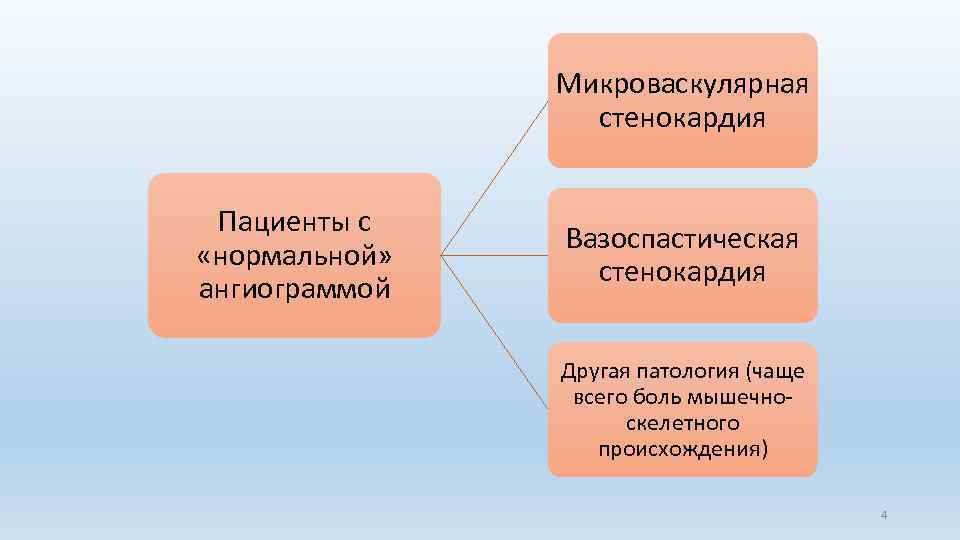 Пациенты с «нормальной» ангиограммой

Микроваскулярная стенокардия

Вазоспастическая стенокардия

Другая патология (чаще всего боль мышечно-скелетного происхождения)

4